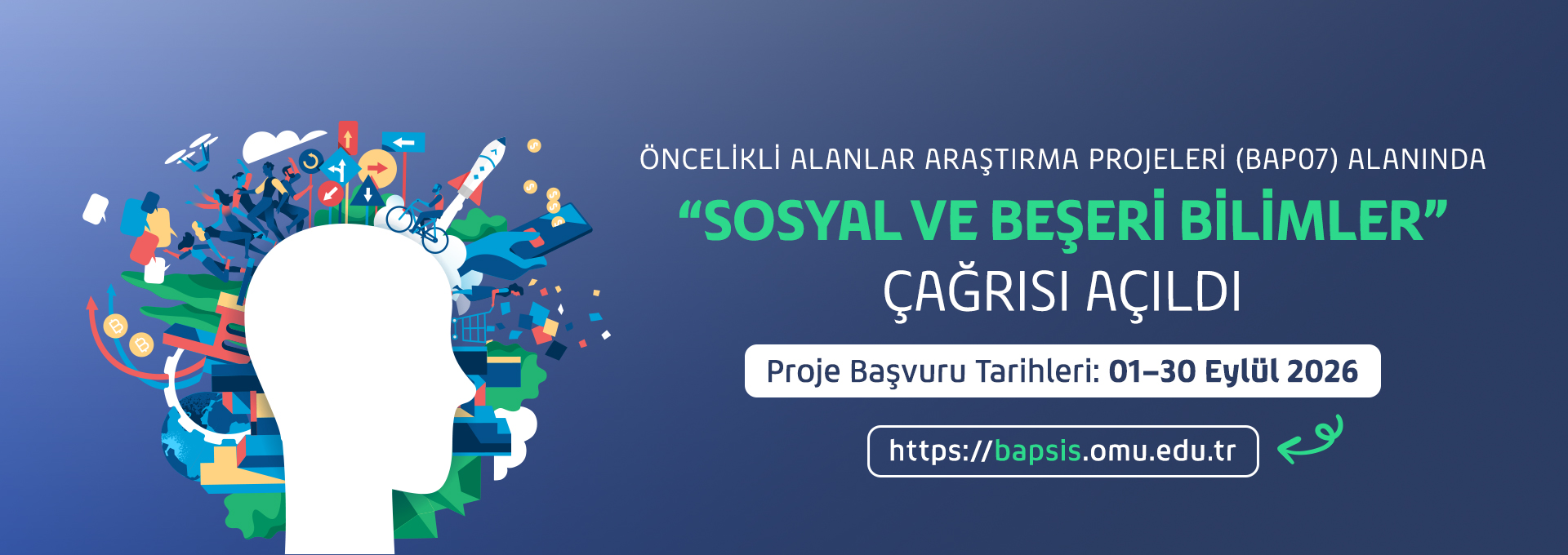 ÖNCELİKLİ ALANLAR ARAŞTIRMA PROJELERİ (BAP07) ALANINDA
“SOSYAL VE BEŞERİ BİLİMLER”
ÇAĞRISI AÇILDI

Proje Başvuru Tarihleri: 01–30 Eylül 2026

https://bapsis.omu.edu.tr